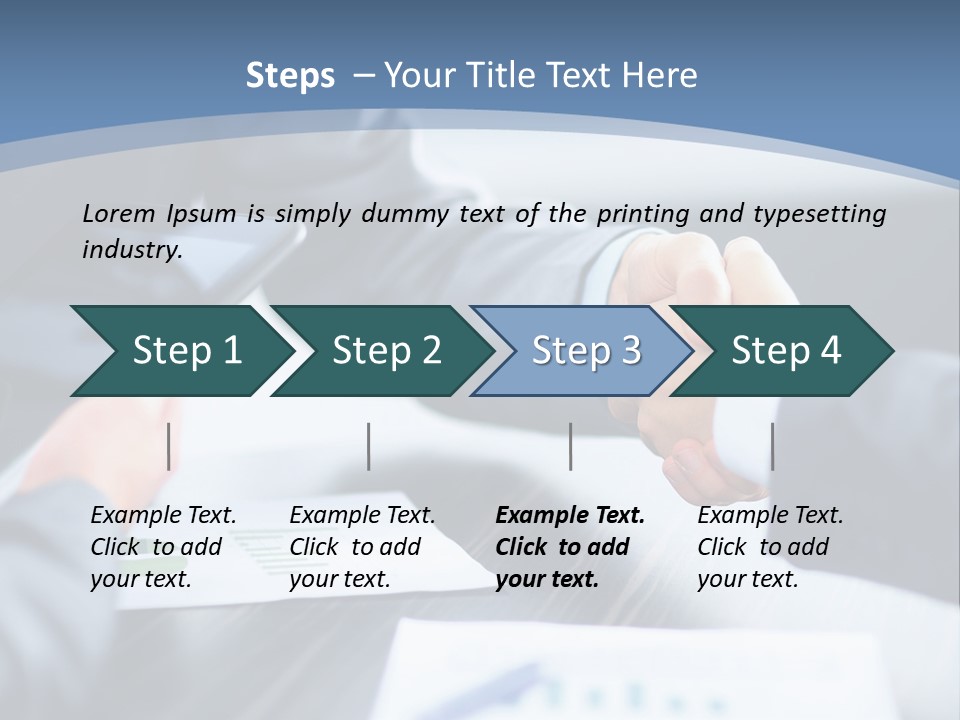 Steps – Your Title Text Here

Lorem Ipsum is simply dummy text of the printing and typesetting industry.

Step 1

Step 2

Step 3

Step 4

Example Text. Click to add your text.

Example Text. Click to add your text.

Example Text. Click to add your text.

Example Text. Click to add your text.